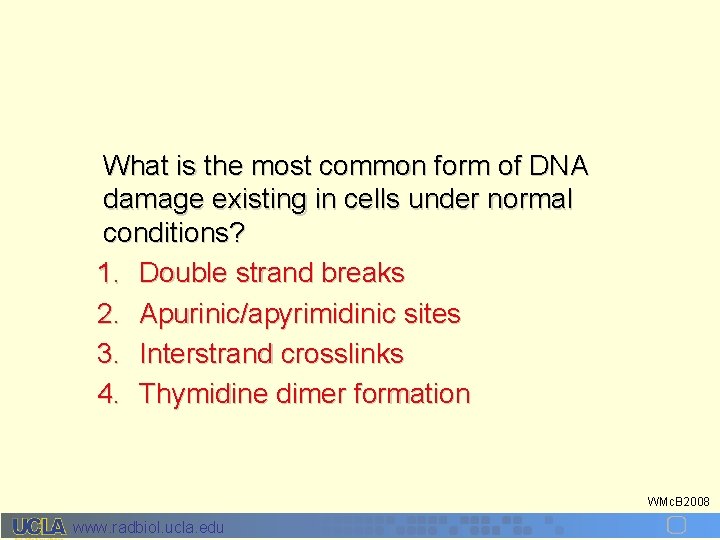 What is the most common form of DNA damage existing in cells under normal conditions?

1. Double strand breaks
2. Apurinic/apyrimidinic sites
3. Interstrand crosslinks
4. Thymidine dimer formation

WMcB2008

UCLA www.radbiol.ucla.edu